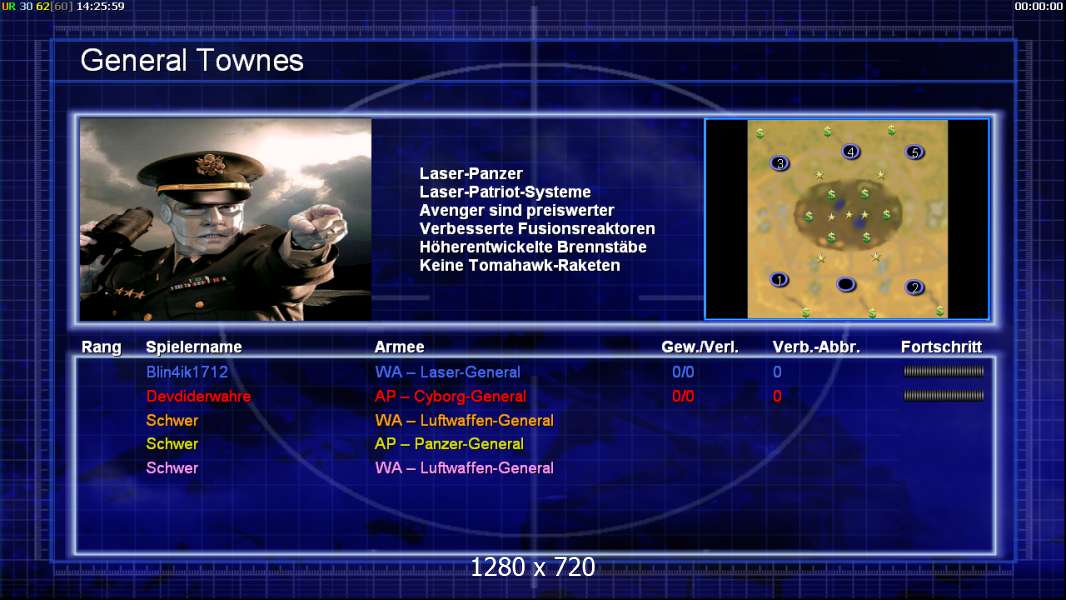 UR 30 62[60] 14:25:59

00:00:00

General Townes

Laser-Panzer
Laser-Patriot-Systeme
Avenger sind preiswerter
Verbesserte Fusionsreaktoren
Höherentwickelte Brennstäbe
Keine Tomahawk-Raketen

3 4 5 1 2

| Rang | Spielername | Armee | Gew./Verl. | Verb.-Abbr. | Fortschritt |
|---|---|---|---|---|---|
| | Blin4ik1712 | WA – Laser-General | 0/0 | 0 | |
| | Devdiderwahre | AP – Cyborg-General | 0/0 | 0 | |
| | Schwer | WA – Luftwaffen-General | | | |
| | Schwer | AP – Panzer-General | | | |
| | Schwer | WA – Luftwaffen-General | | | |

1280 x 720